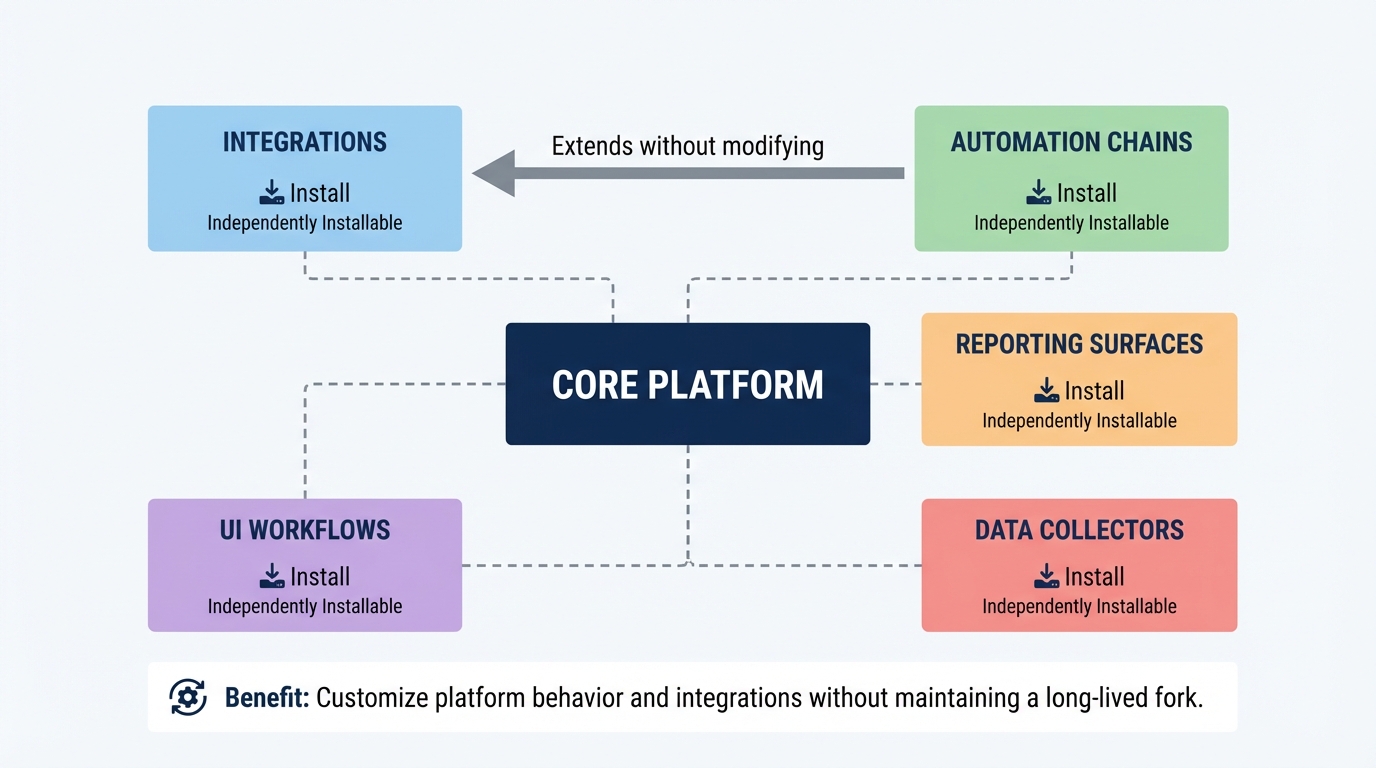 INTEGRATIONS
Install
Independently Installable

Extends without modifying

AUTOMATION CHAINS
Install
Independently Installable

CORE PLATFORM

REPORTING SURFACES
Install
Independently Installable

UI WORKFLOWS
Install
Independently Installable

DATA COLLECTORS
Install
Independently Installable

Benefit: Customize platform behavior and integrations without maintaining a long-lived fork.